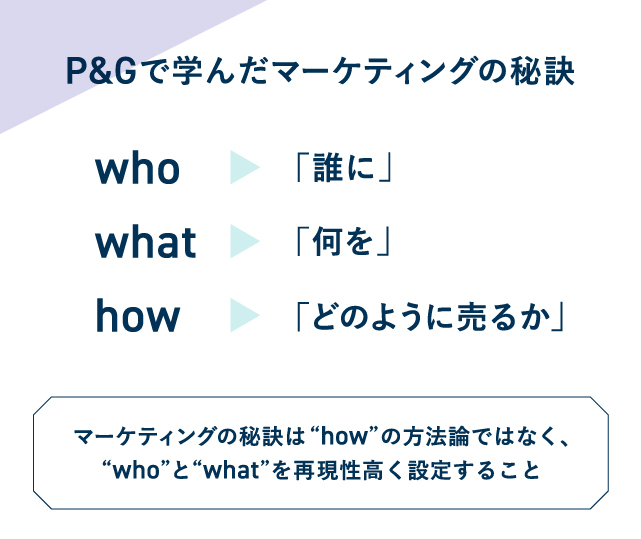 P&Gで学んだマーケティングの秘訣

who 「誰に」

what 「何を」

how 「どのように売るか」

マーケティングの秘訣は“how”の方法論ではなく、“who”と“what”を再現性高く設定すること